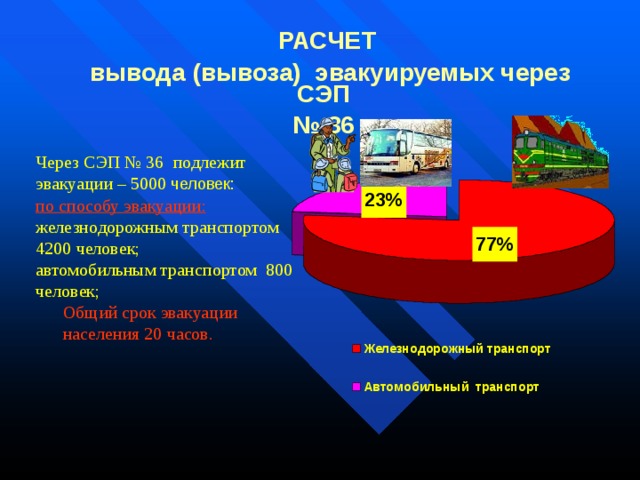 РАСЧЕТ
вывода (вывоза) эвакуируемых через СЭП № 36

Через СЭП № 36 подлежит эвакуации – 5000 человек:
по способу эвакуации:
железнодорожным транспортом 4200 человек;
автомобильным транспортом 800 человек;

Общий срок эвакуации населения 20 часов.

23%

77%

Железнодорожный транспорт

Автомобильный транспорт